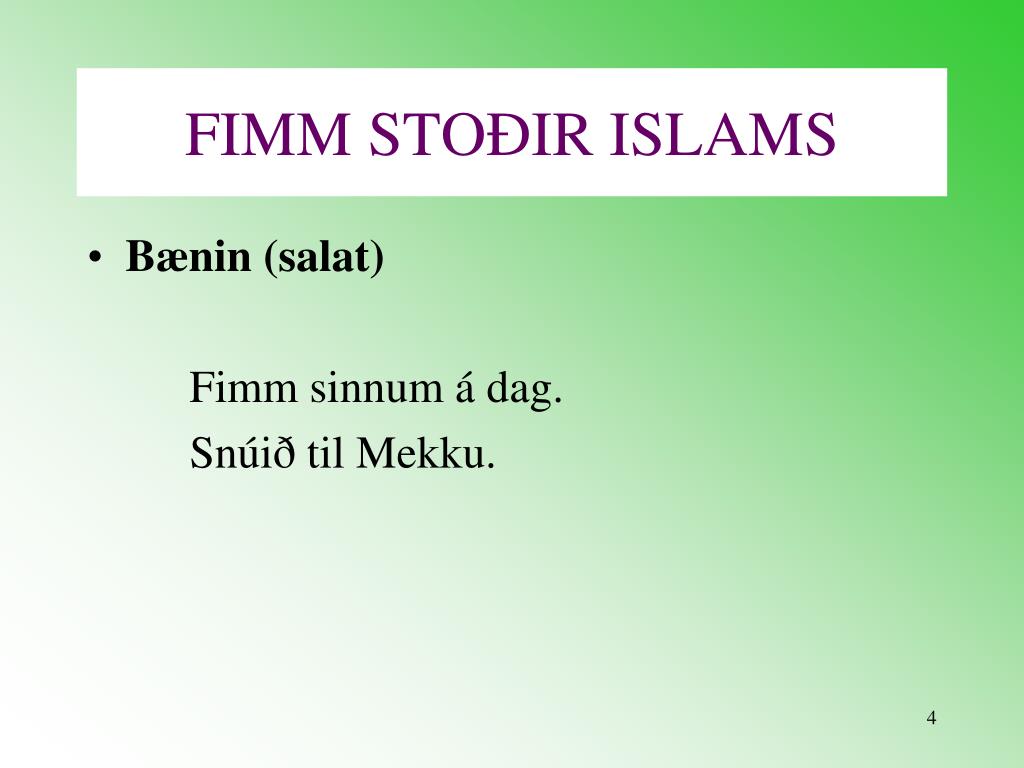 FIMM STOÐIR ISLAMS

• Bænin (salat)

Fimm sinnum á dag.
Snúið til Mekku.

4